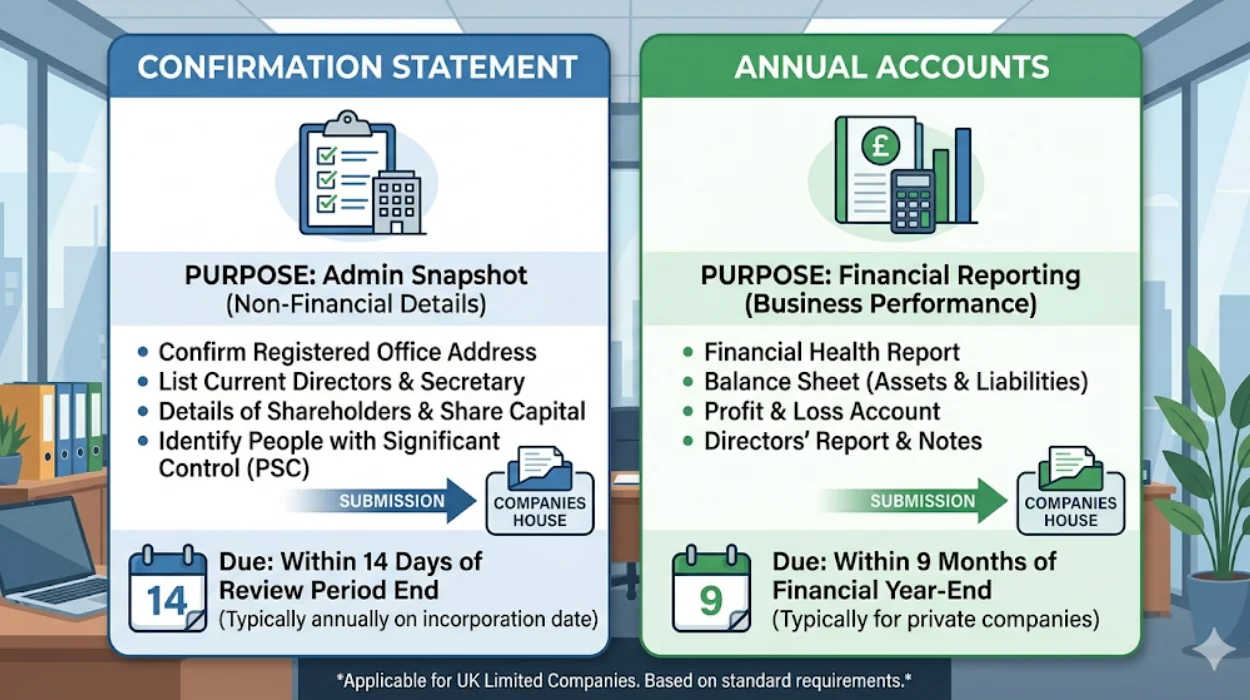 CONFIRMATION STATEMENT

PURPOSE: Admin Snapshot
(Non-Financial Details)

• Confirm Registered Office Address
• List Current Directors & Secretary
• Details of Shareholders & Share Capital
• Identify People with Significant Control (PSC)

SUBMISSION

COMPANIES HOUSE

14

Due: Within 14 Days of Review Period End
(Typically annually on incorporation date)

ANNUAL ACCOUNTS

£

PURPOSE: Financial Reporting
(Business Performance)

• Financial Health Report
• Balance Sheet (Assets & Liabilities)
• Profit & Loss Account
• Directors' Report & Notes

SUBMISSION

COMPANIES HOUSE

9

Due: Within 9 Months of Financial Year-End
(Typically for private companies)

*Applicable for UK Limited Companies. Based on standard requirements.*